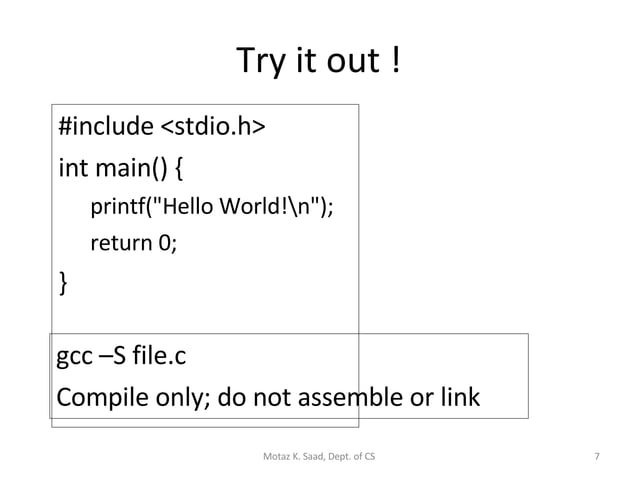 Try it out !

#include <stdio.h>
int main() {
printf("Hello World!\n");
return 0;
}

gcc –S file.c
Compile only; do not assemble or link

Motaz K. Saad, Dept. of CS

7